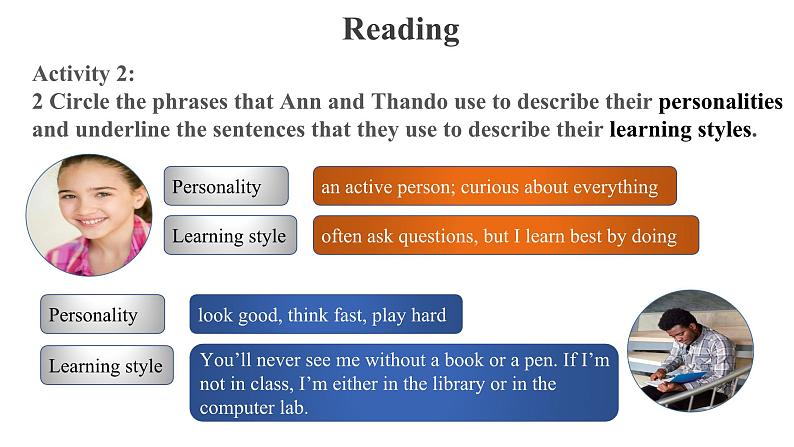 Reading

Activity 2:
2 Circle the phrases that Ann and Thando use to describe their personalities and underline the sentences that they use to describe their learning styles.

Personality
an active person; curious about everything

Learning style
often ask questions, but I learn best by doing

Personality
look good, think fast, play hard

Learning style
You'll never see me without a book or a pen. If I'm not in class, I'm either in the library or in the computer lab.